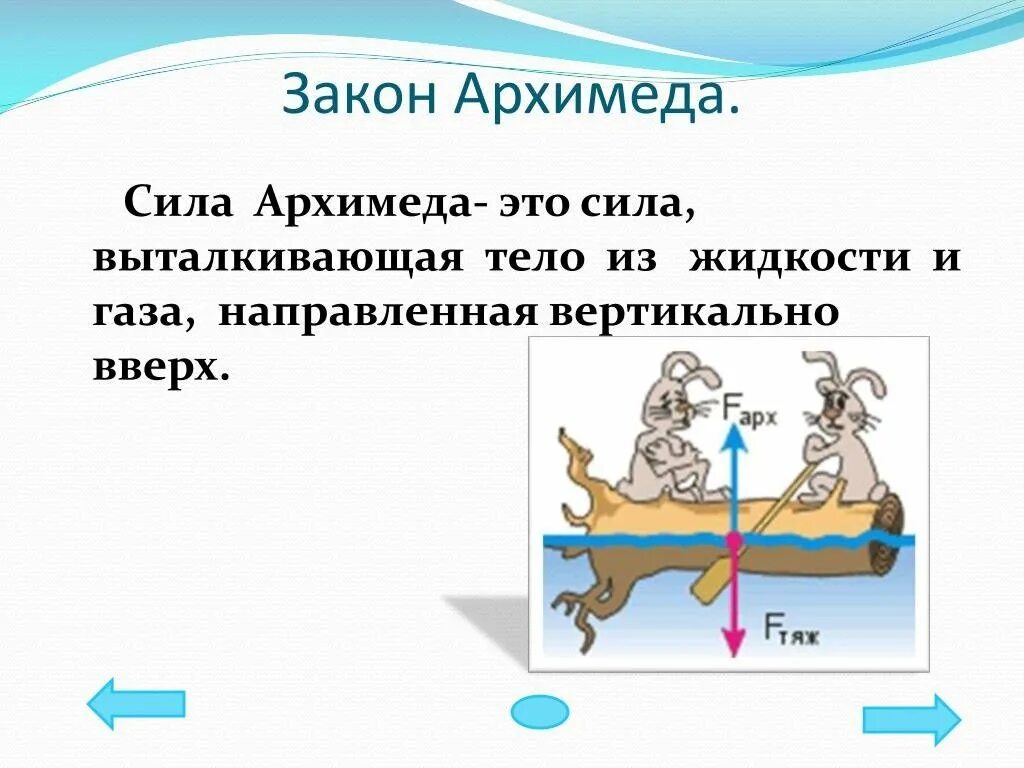 Закон Архимеда.

Сила Архимеда- это сила, выталкивающая тело из жидкости и газа, направленная вертикально вверх.

$F_{арх}$

$F_{тяж}$